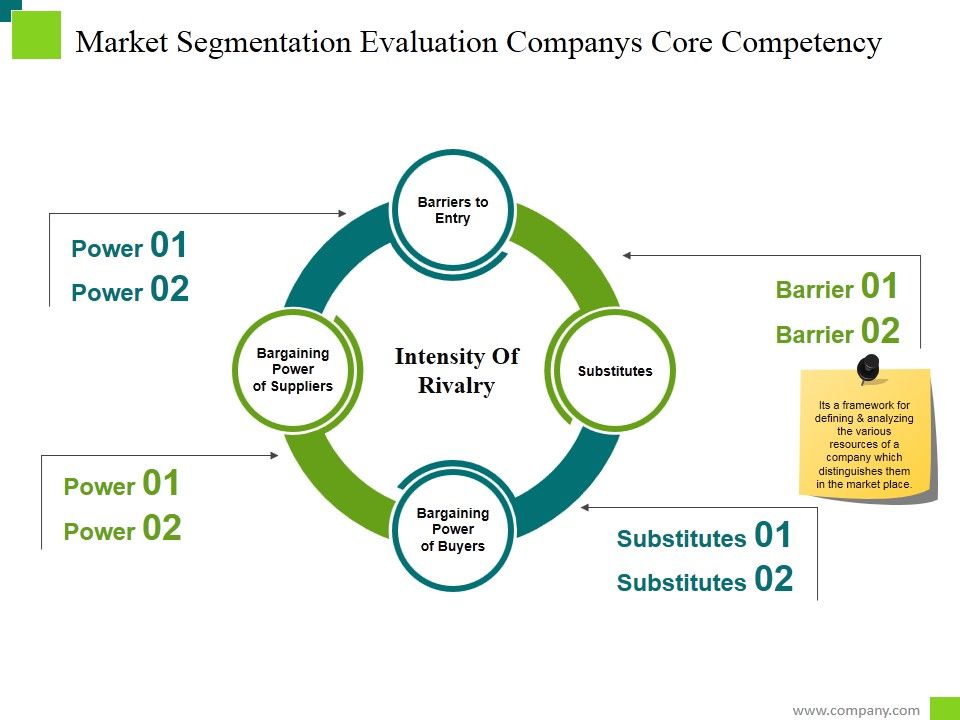 Market Segmentation Evaluation Companys Core Competency

Power 01
Power 02

Barriers to Entry

Barrier 01
Barrier 02

Bargaining Power of Suppliers

Intensity Of Rivalry

Substitutes

Its a framework for defining & analyzing the various resources of a company which distinguishes them in the market place.

Power 01
Power 02

Bargaining Power of Buyers

Substitutes 01
Substitutes 02

www.company.com